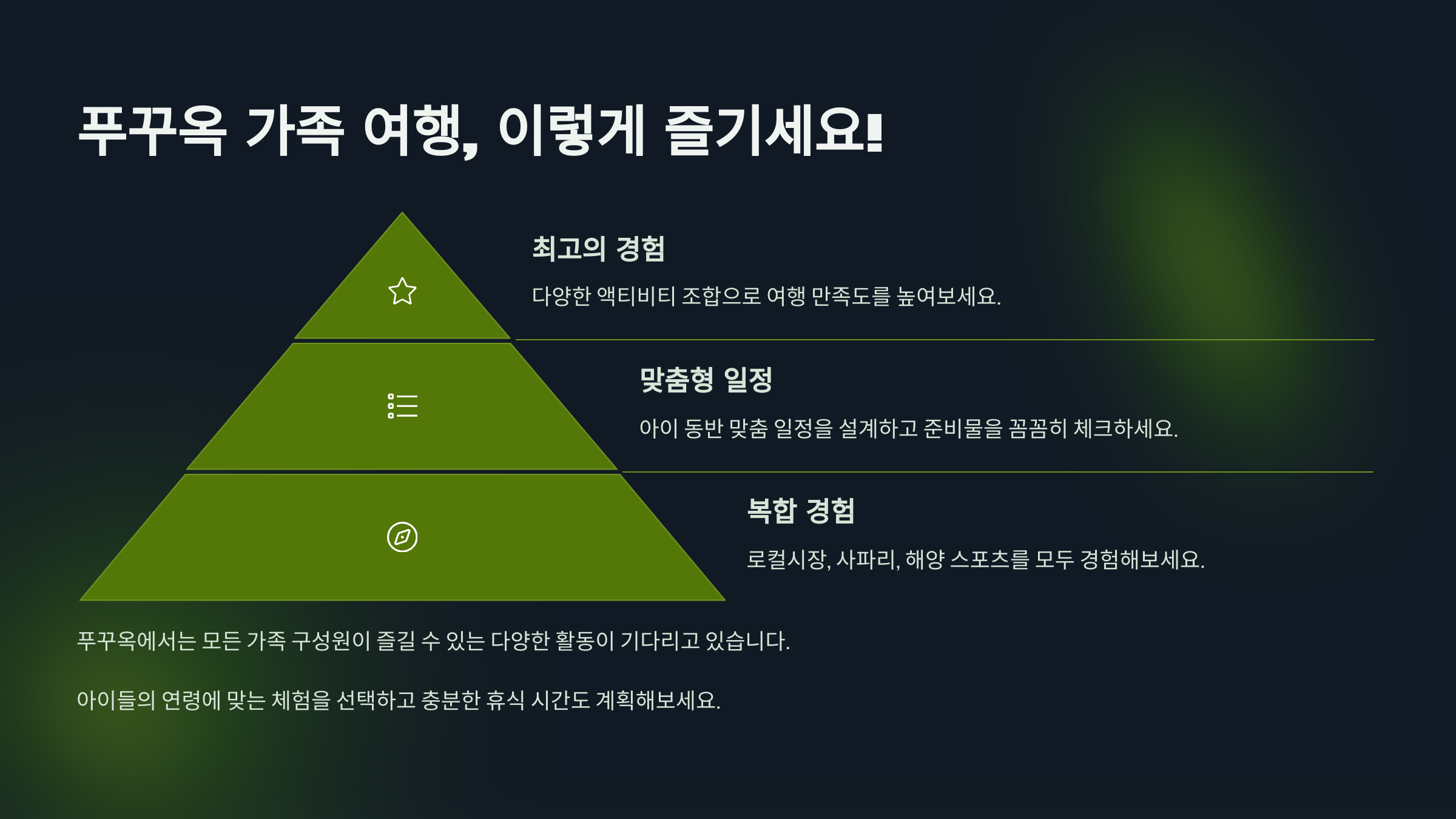 푸꾸옥 가족 여행, 이렇게 즐기세요!

최고의 경험

다양한 액티비티 조합으로 여행 만족도를 높여보세요.

맞춤형 일정

아이 동반 맞춤 일정을 설계하고 준비물을 꼼꼼히 체크하세요.

복합 경험

로컬시장, 사파리, 해양 스포츠를 모두 경험해보세요.

푸꾸옥에서는 모든 가족 구성원이 즐길 수 있는 다양한 활동이 기다리고 있습니다.

아이들의 연령에 맞는 체험을 선택하고 충분한 휴식 시간도 계획해보세요.